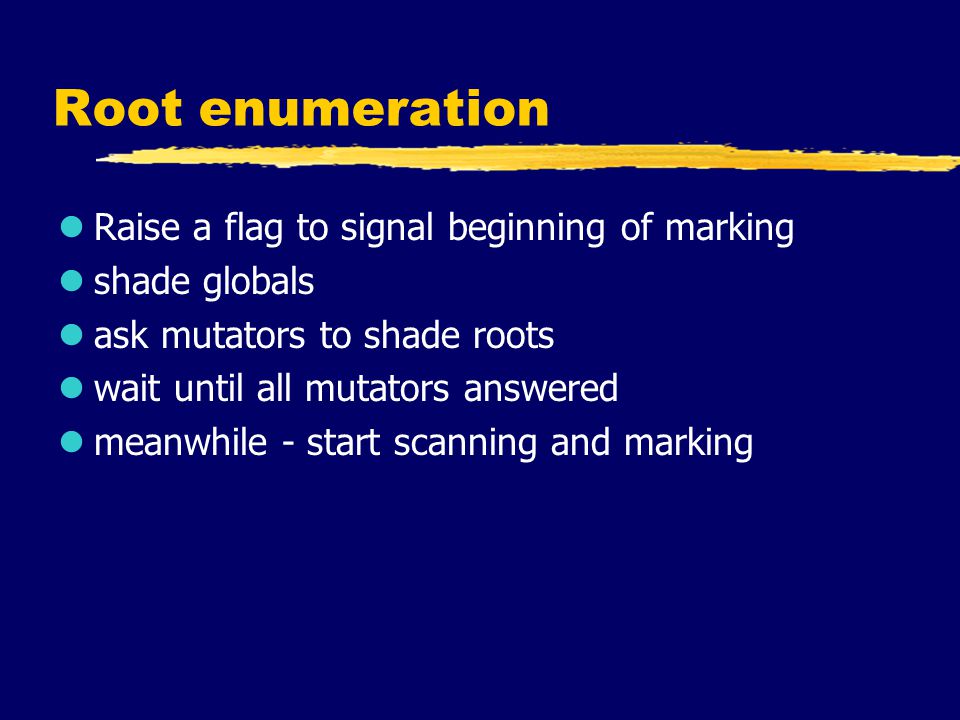 Root enumeration

- Raise a flag to signal beginning of marking
- shade globals
- ask mutators to shade roots
- wait until all mutators answered
- meanwhile - start scanning and marking